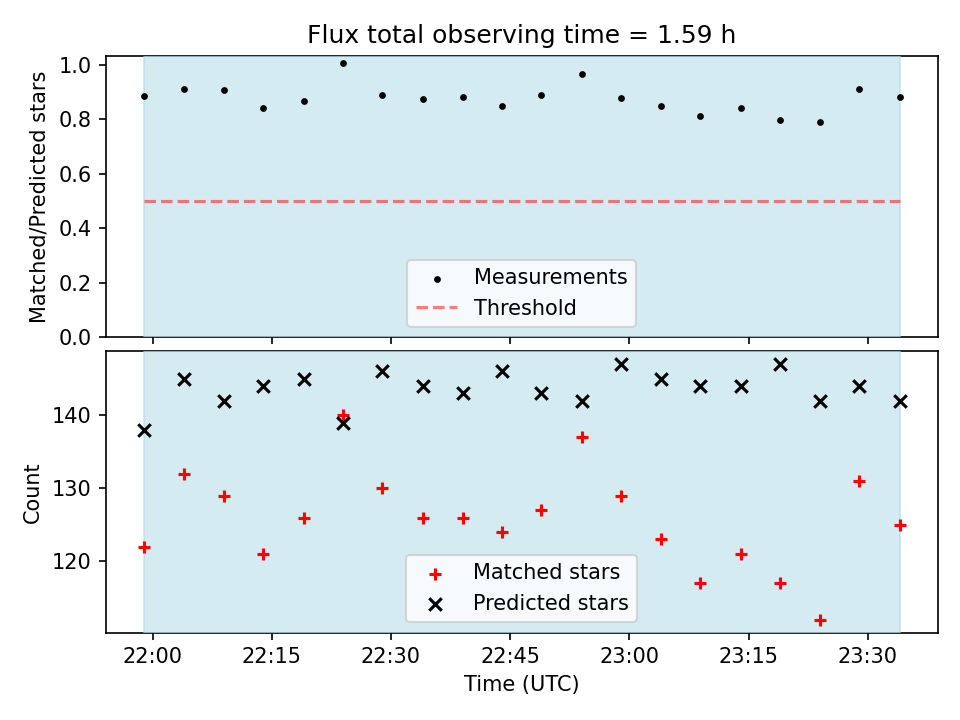 Flux total observing time = 1.59 h

Matched/Predicted stars

1.0
0.8
0.6
0.4
0.2
0.0

Measurements
Threshold

Count

140
130
120

Matched stars
Predicted stars

22:00
22:15
22:30
22:45
23:00
23:15
23:30

Time (UTC)